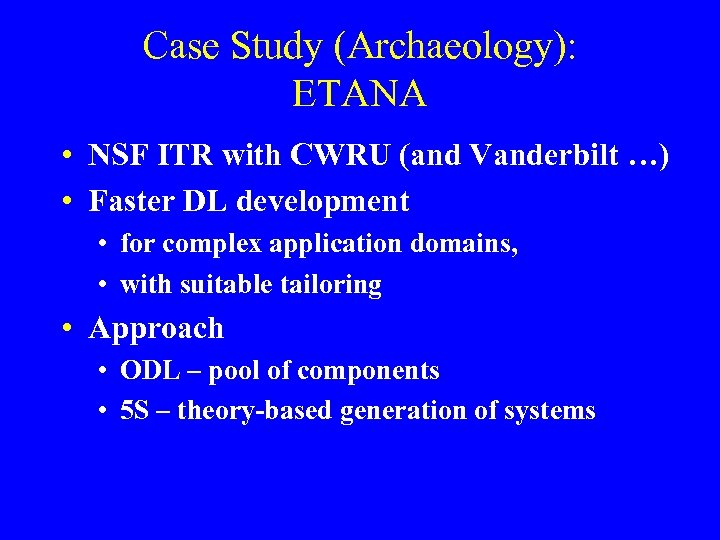 Case Study (Archaeology): ETANA

• NSF ITR with CWRU (and Vanderbilt …)
• Faster DL development
  • for complex application domains,
  • with suitable tailoring
• Approach
  • ODL – pool of components
  • 5S – theory-based generation of systems